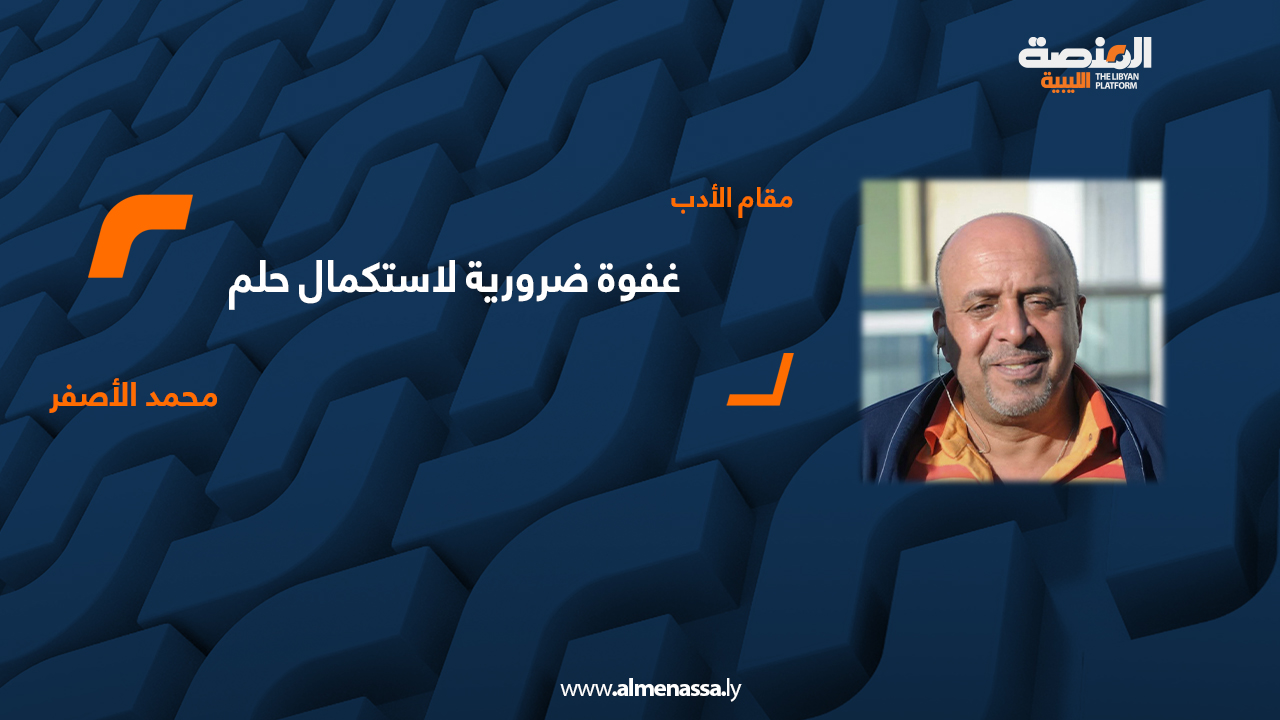 المنصة الليبية
THE LIBYAN PLATFORM

مقام الأدب

غفوة ضرورية لاستكمال حلم

محمد الأصفر

www.almenassa.ly